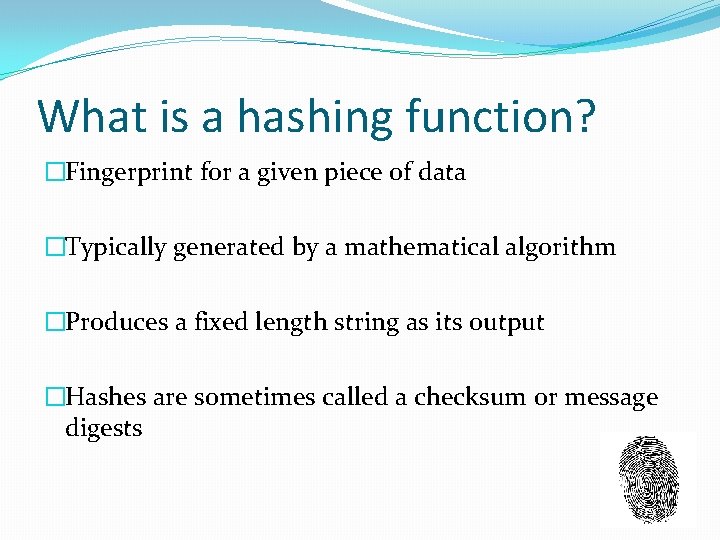 What is a hashing function?

□Fingerprint for a given piece of data

□Typically generated by a mathematical algorithm

□Produces a fixed length string as its output

□Hashes are sometimes called a checksum or message digests